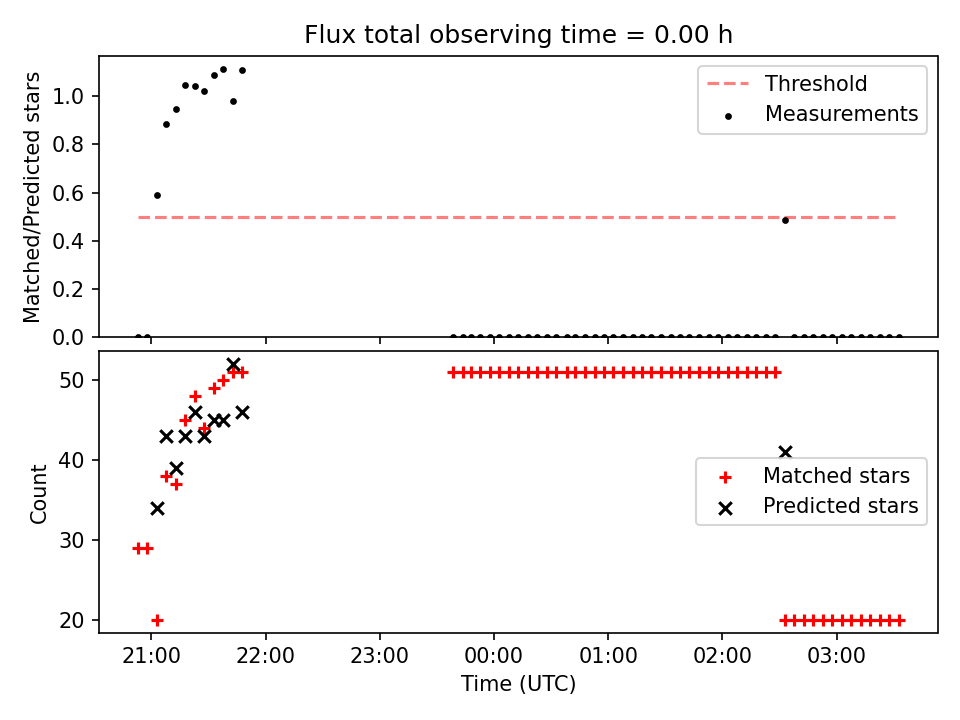 Flux total observing time = 0.00 h

Matched/Predicted stars

1.0
0.8
0.6
0.4
0.2
0.0

Threshold
Measurements

Count

50
40
30
20

Matched stars
Predicted stars

21:00
22:00
23:00
00:00
01:00
02:00
03:00

Time (UTC)